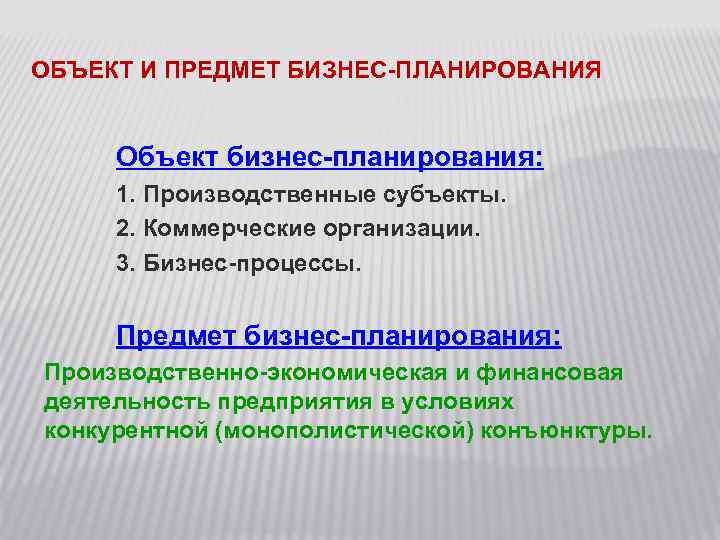 ОБЪЕКТ И ПРЕДМЕТ БИЗНЕС-ПЛАНИРОВАНИЯ

Объект бизнес-планирования:

1. Производственные субъекты.

2. Коммерческие организации.

3. Бизнес-процессы.

Предмет бизнес-планирования:

Производственно-экономическая и финансовая деятельность предприятия в условиях конкурентной (монополистической) конъюнктуры.